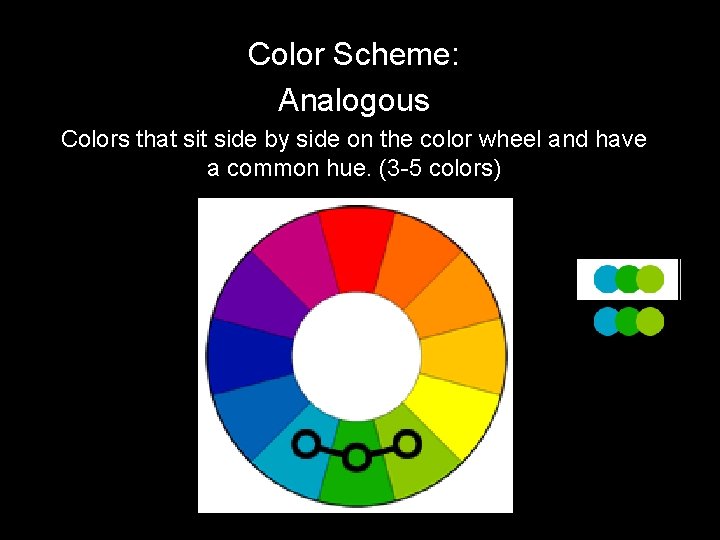 Color Scheme:
Analogous

Colors that sit side by side on the color wheel and have a common hue. (3-5 colors)